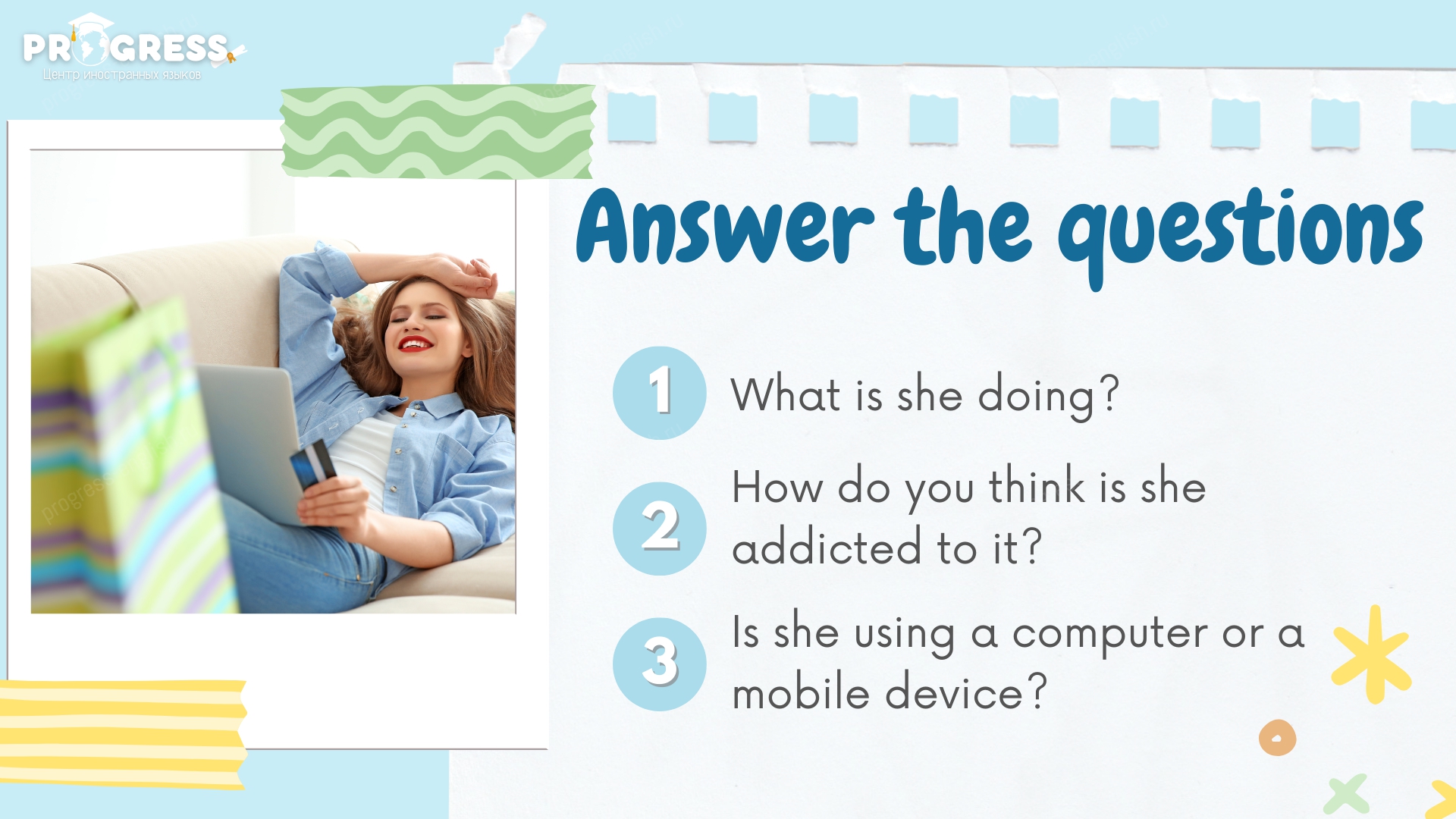 PROGRESS
Центр иностранных языков

Answer the questions

1 What is she doing?

2 How do you think is she addicted to it?

3 Is she using a computer or a mobile device?